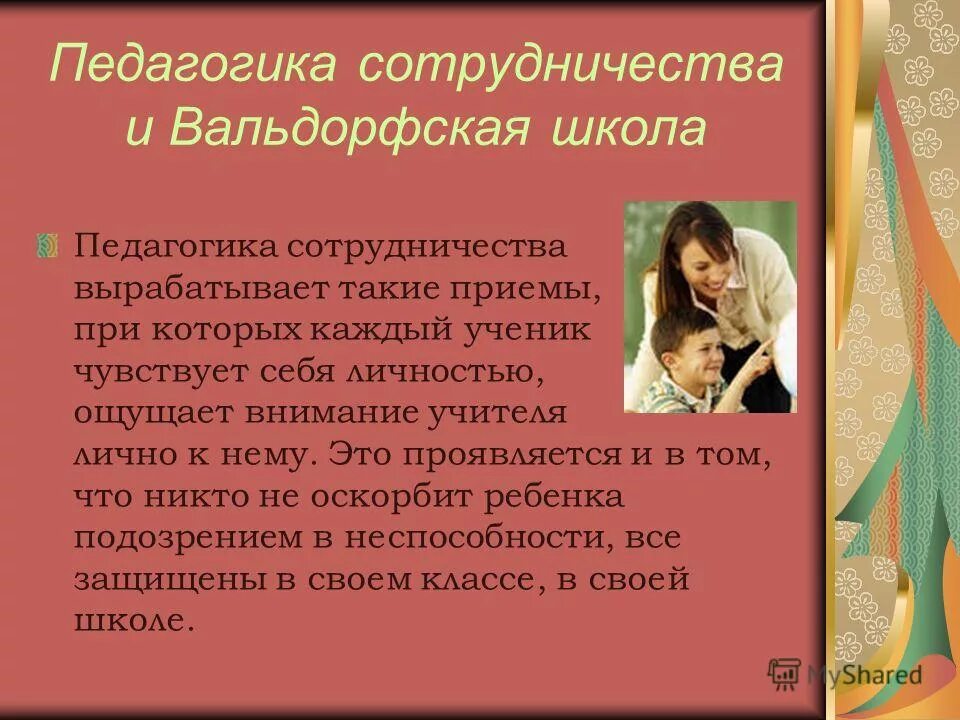 Педагогика сотрудничества и Вальдорфская школа

Педагогика сотрудничества вырабатывает такие приемы, при которых каждый ученик чувствует себя личностью, ощущает внимание учителя лично к нему. Это проявляется и в том, что никто не оскорбит ребенка подозрением в неспособности, все защищены в своем классе, в своей школе.

MyShared